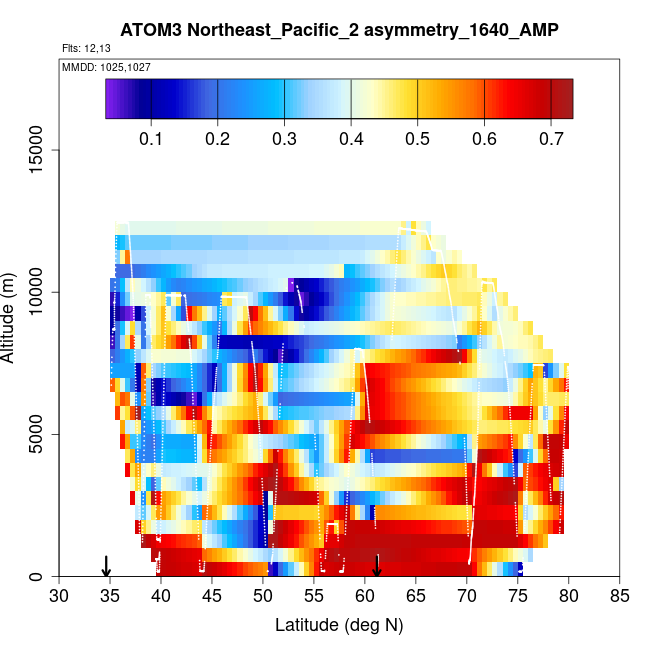 ATOM3 Northeast_Pacific_2 asymmetry_1640_AMP

Flts: 12,13

MMDD: 1025,1027

0.1 0.2 0.3 0.4 0.5 0.6 0.7

Altitude (m)

0
5000
10000
15000

30 35 40 45 50 55 60 65 70 75 80 85

Latitude (deg N)